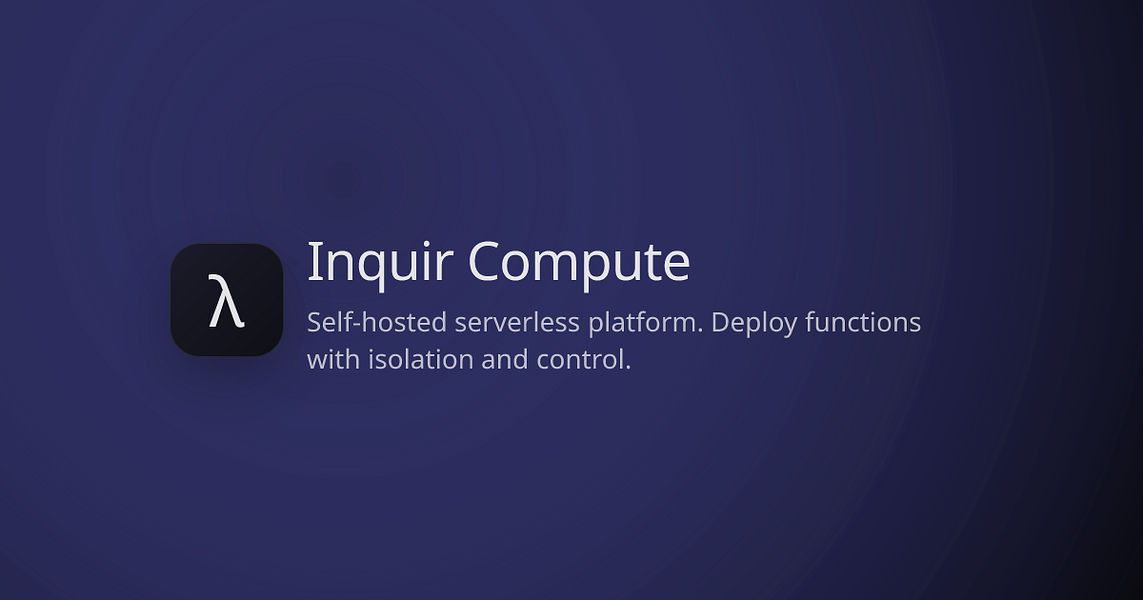 λ

Inquir Compute

Self-hosted serverless platform. Deploy functions with isolation and control.